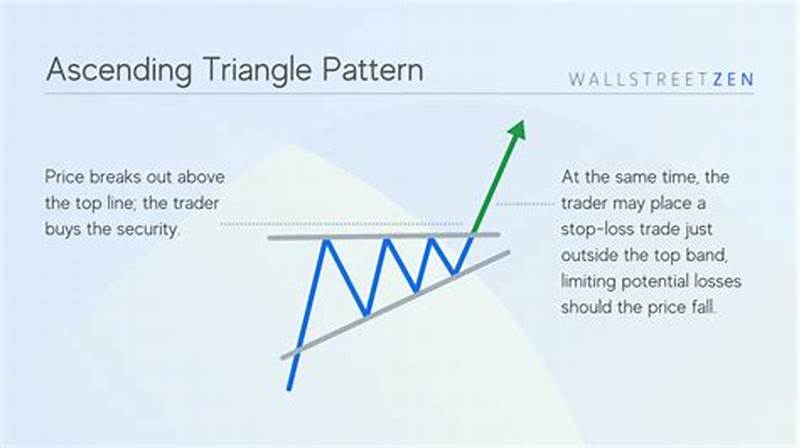 Ascending Triangle Pattern

WALLSTREETZEN

Price breaks out above the top line; the trader buys the security.

At the same time, the trader may place a stop-loss trade just outside the top band, limiting potential losses should the price fall.